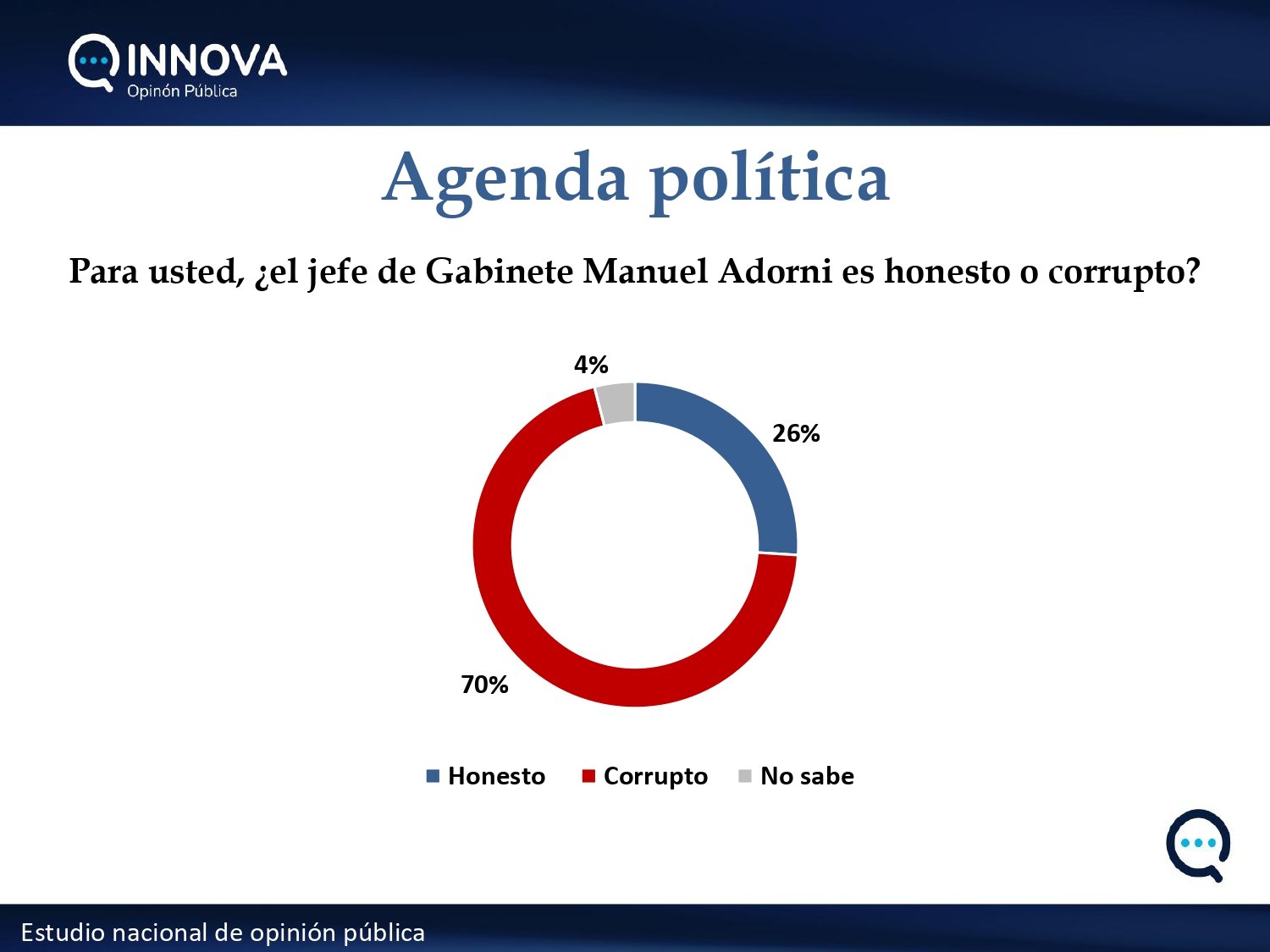 INNOVA
Opinón Pública

Agenda política

Para usted, ¿el jefe de Gabinete Manuel Adorni es honesto o corrupto?

4%

26%

70%

Honesto Corrupto No sabe

Estudio nacional de opinión pública